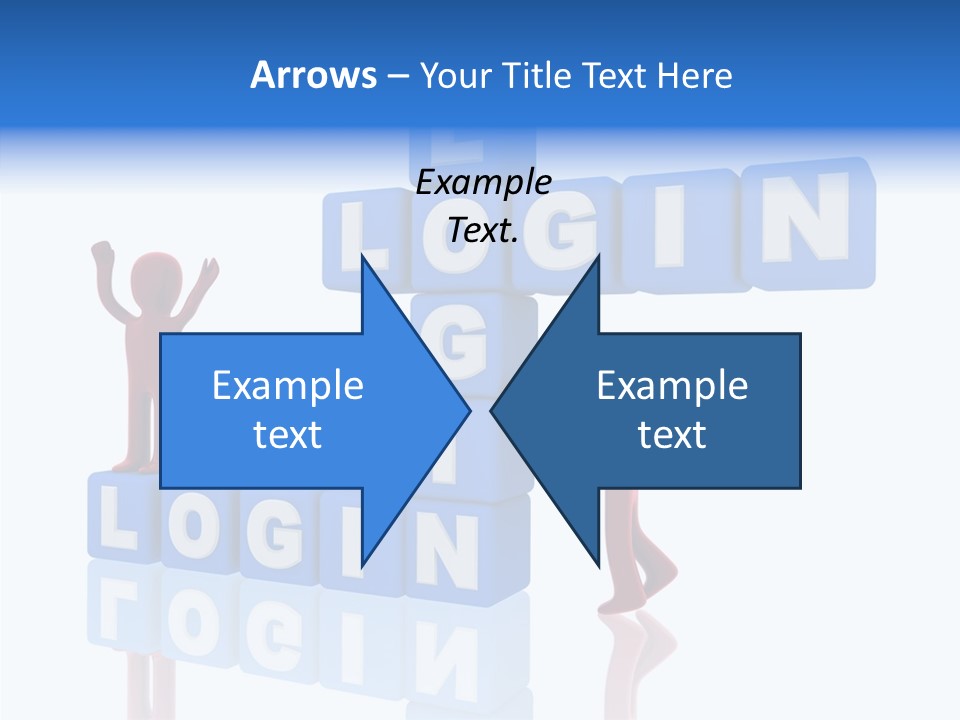 Arrows – Your Title Text Here

Example Text.

Example text

Example text

LOGIN

LOGIN